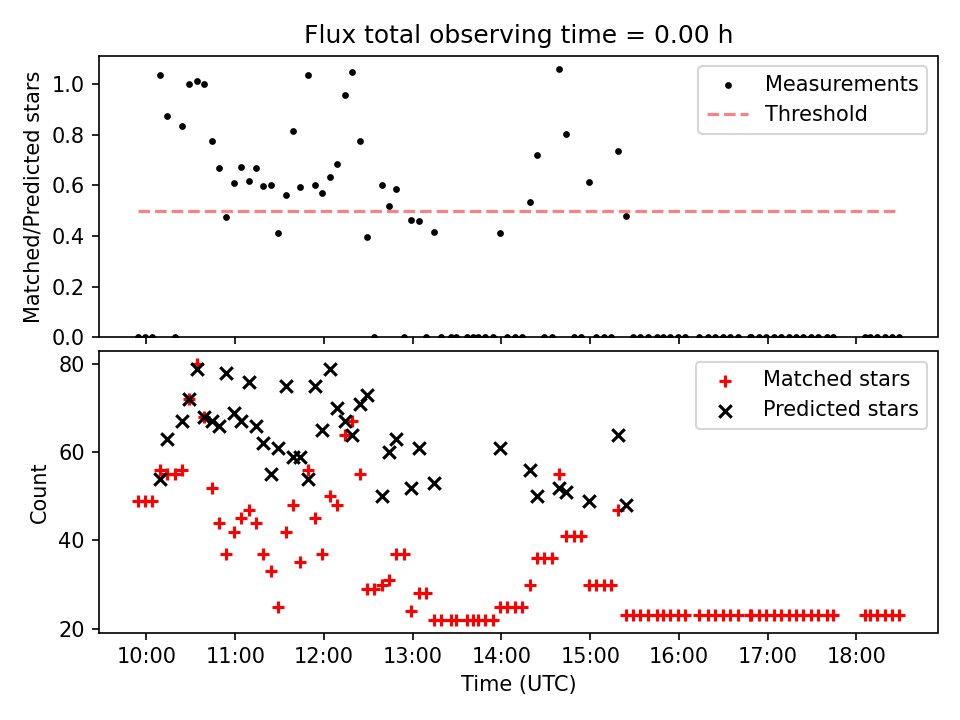 Flux total observing time = 0.00 h

Matched/Predicted stars

1.0
0.8
0.6
0.4
0.2
0.0

Measurements
Threshold

Count

80
60
40
20

Matched stars
Predicted stars

10:00
11:00
12:00
13:00
14:00
15:00
16:00
17:00
18:00

Time (UTC)